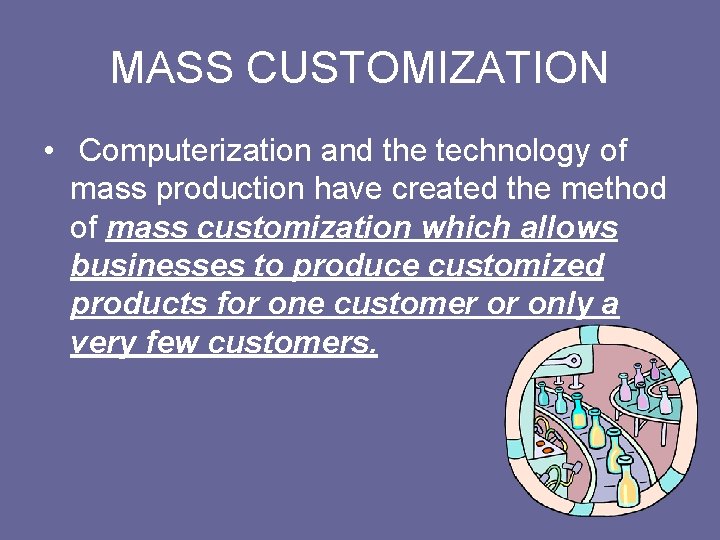 MASS CUSTOMIZATION

• Computerization and the technology of mass production have created the method of mass customization which allows businesses to produce customized products for one customer or only a very few customers.